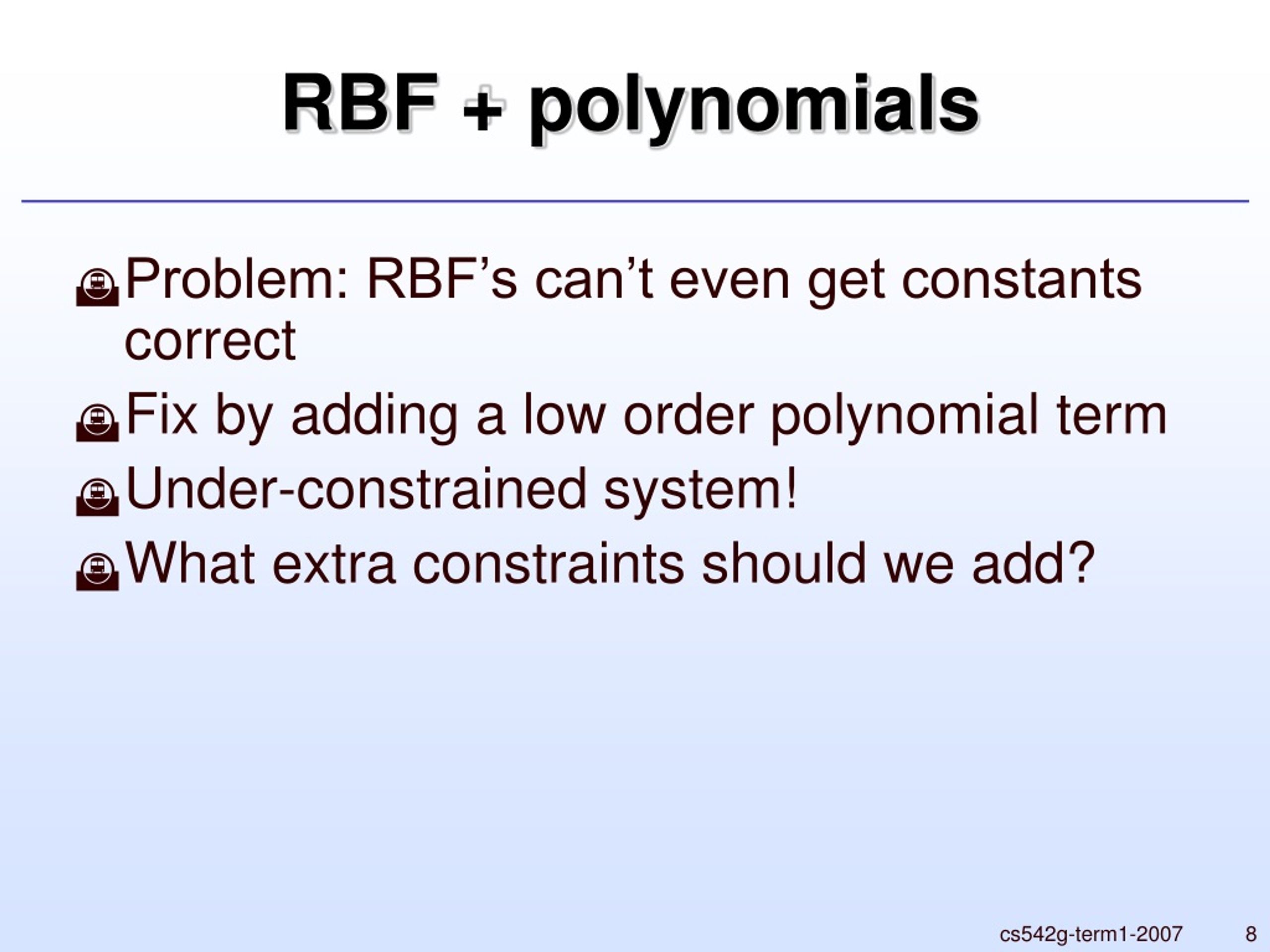 RBF + polynomials

Problem: RBF’s can’t even get constants correct

Fix by adding a low order polynomial term

Under-constrained system!

What extra constraints should we add?

cs542g-term1-2007 8